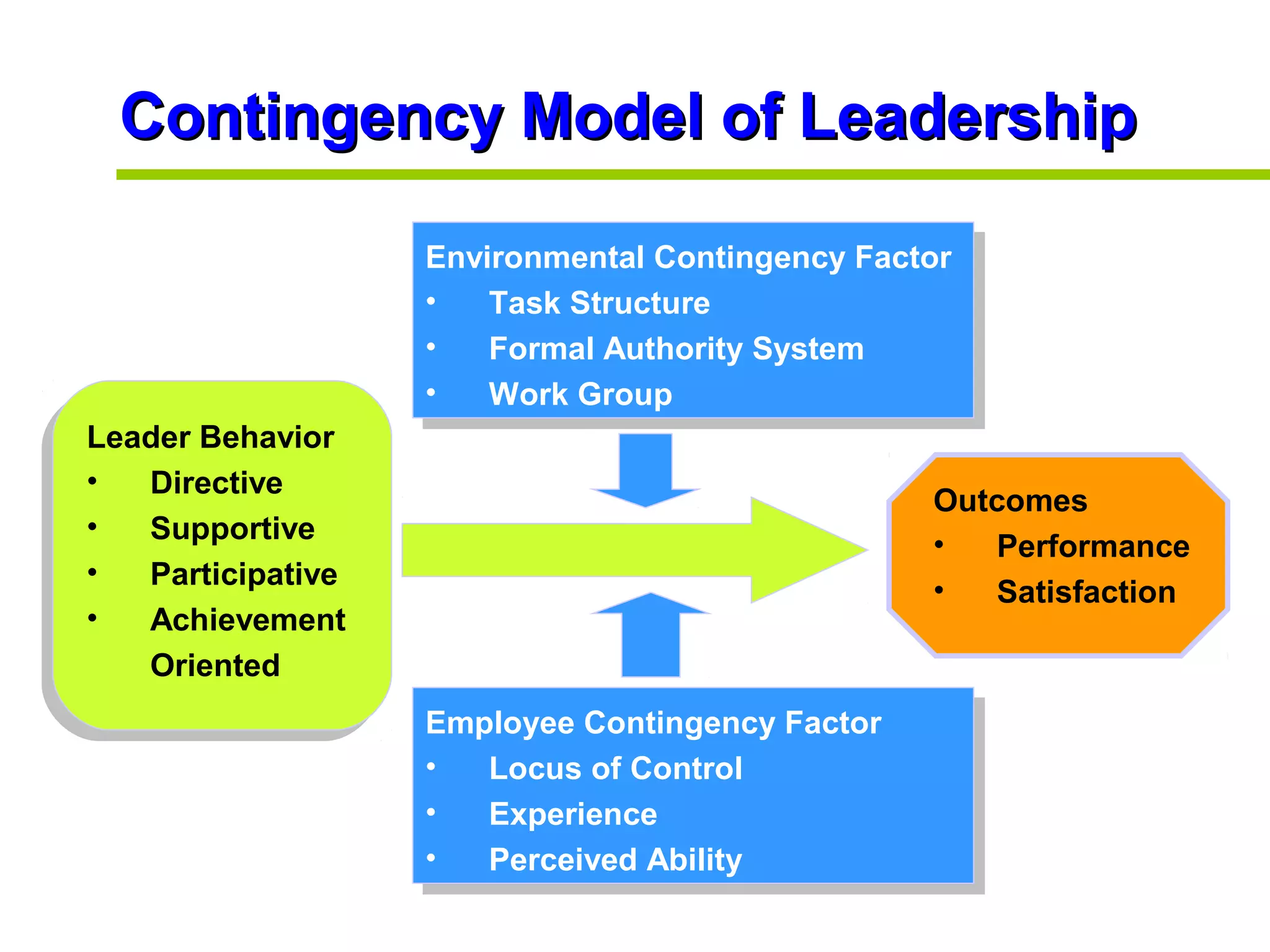 Contingency Model of Leadership

Environmental Contingency Factor
• Task Structure
• Formal Authority System
• Work Group

Leader Behavior
• Directive
• Supportive
• Participative
• Achievement Oriented

Outcomes
• Performance
• Satisfaction

Employee Contingency Factor
• Locus of Control
• Experience
• Perceived Ability